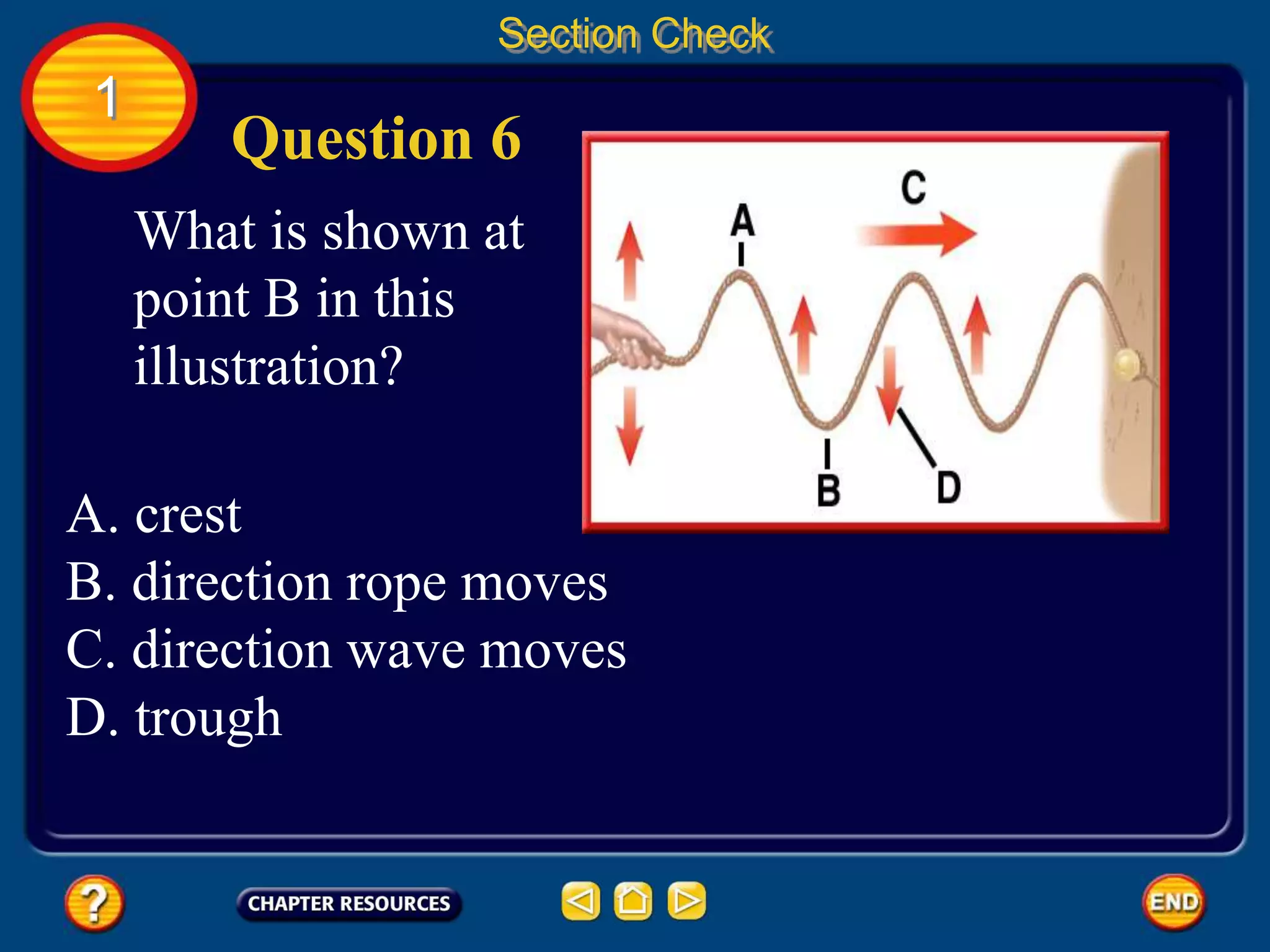 Section Check

1

Question 6

What is shown at point B in this illustration?

A
C
B
D

A. crest
B. direction rope moves
C. direction wave moves
D. trough

?

CHAPTER RESOURCES

END